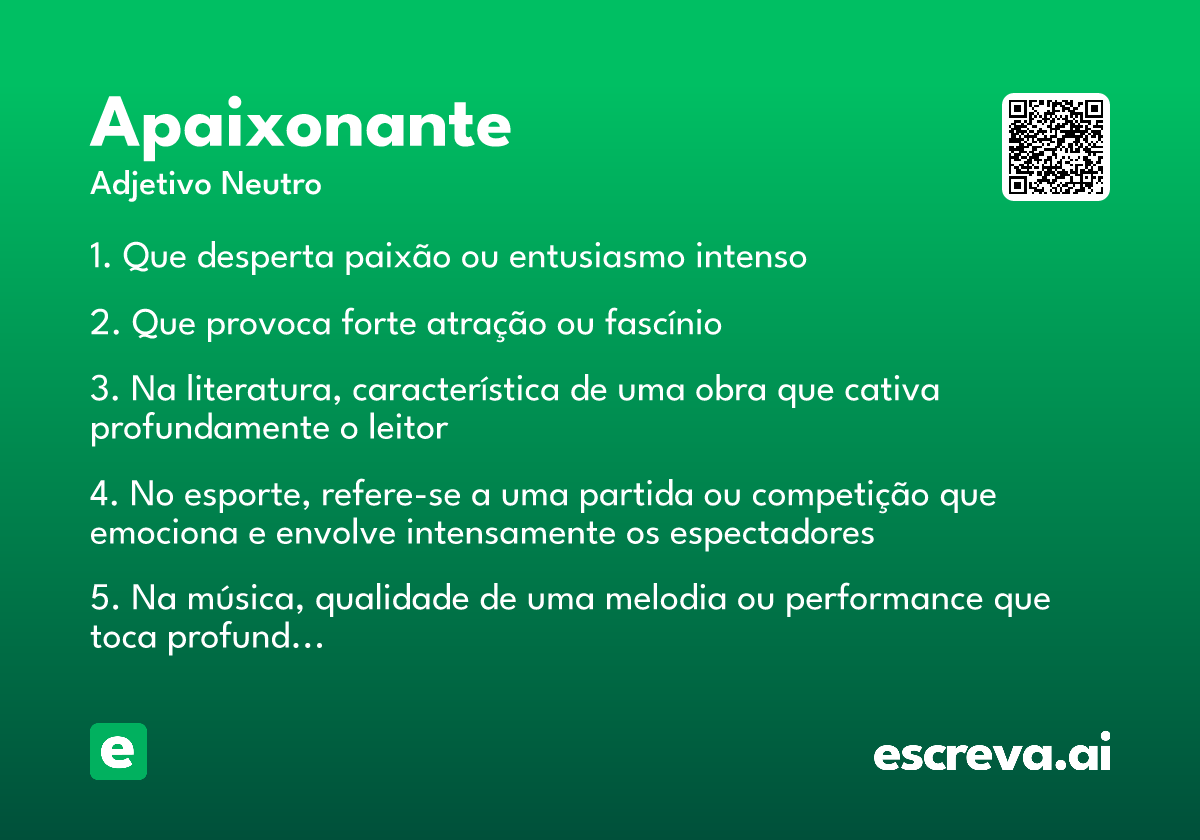 Apaixonante
Adjetivo Neutro

1. Que desperta paixão ou entusiasmo intenso

2. Que provoca forte atração ou fascínio

3. Na literatura, característica de uma obra que cativa profundamente o leitor

4. No esporte, refere-se a uma partida ou competição que emociona e envolve intensamente os espectadores

5. Na música, qualidade de uma melodia ou performance que toca profund...

e

escreva.ai